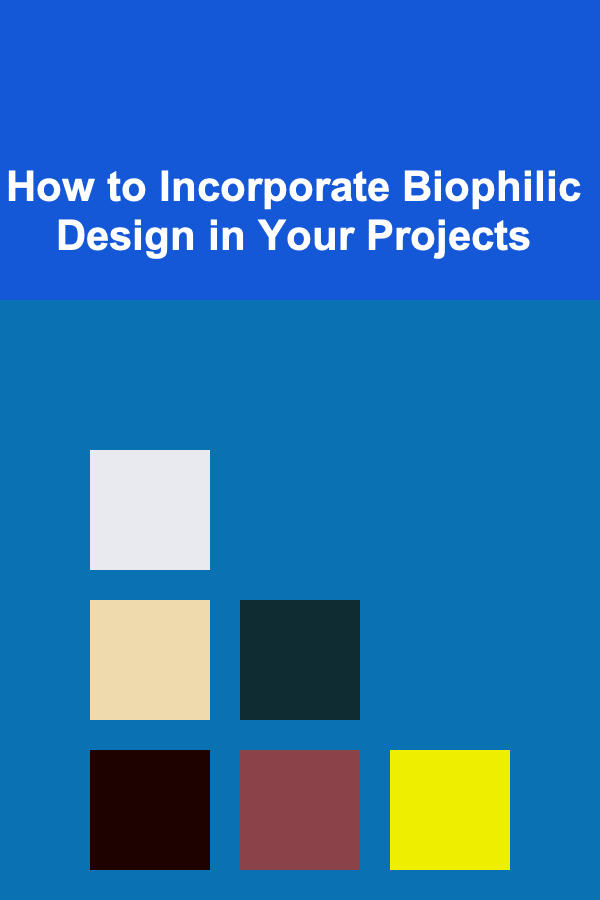 How to Incorporate Biophilic Design in Your Projects